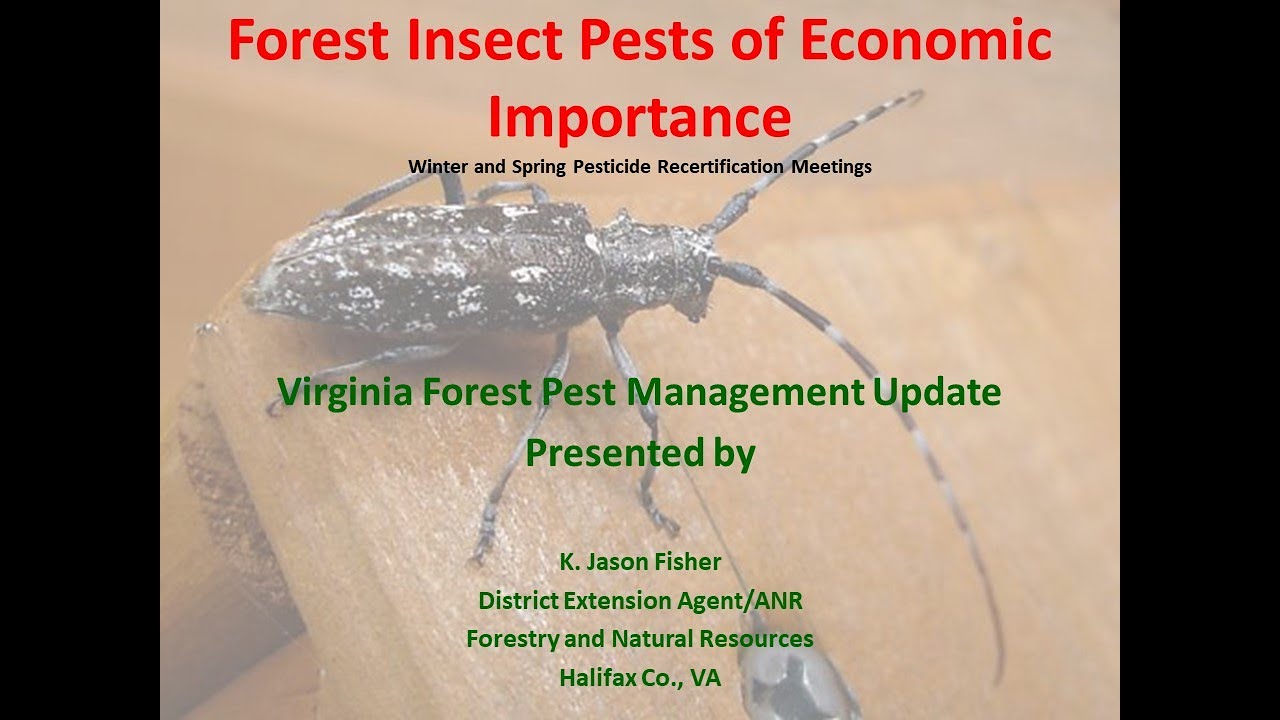 Forest Insect Pests of Economic Importance

Winter and Spring Pesticide Recertification Meetings

Virginia Forest Pest Management Update
Presented by

K. Jason Fisher
District Extension Agent/ANR
Forestry and Natural Resources
Halifax Co., VA